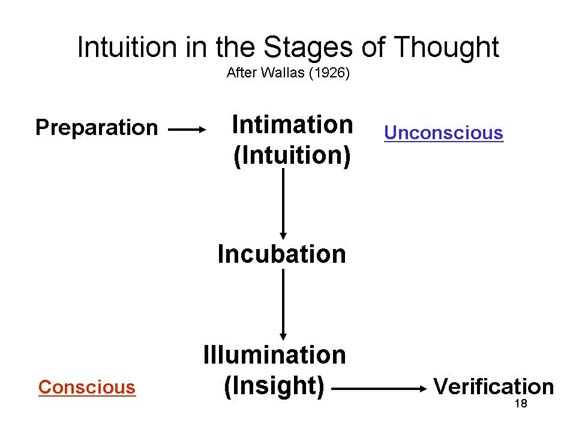 Intuition in the Stages of Thought
After Wallas (1926)

Preparation

Intimation (Intuition)

Unconscious

Incubation

Illumination (Insight)

Conscious

Verification

18